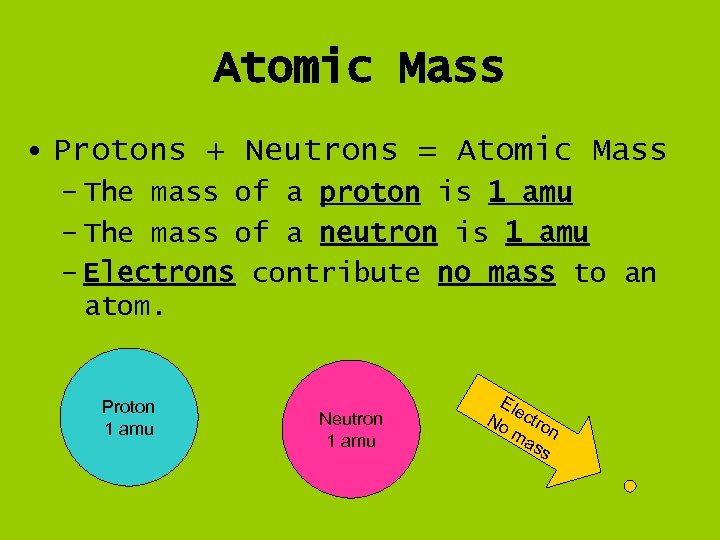 Atomic Mass

• Protons + Neutrons = Atomic Mass
– The mass of a proton is 1 amu
– The mass of a neutron is 1 amu
– Electrons contribute no mass to an atom.

Proton
1 amu

Neutron
1 amu

Electron
No mass